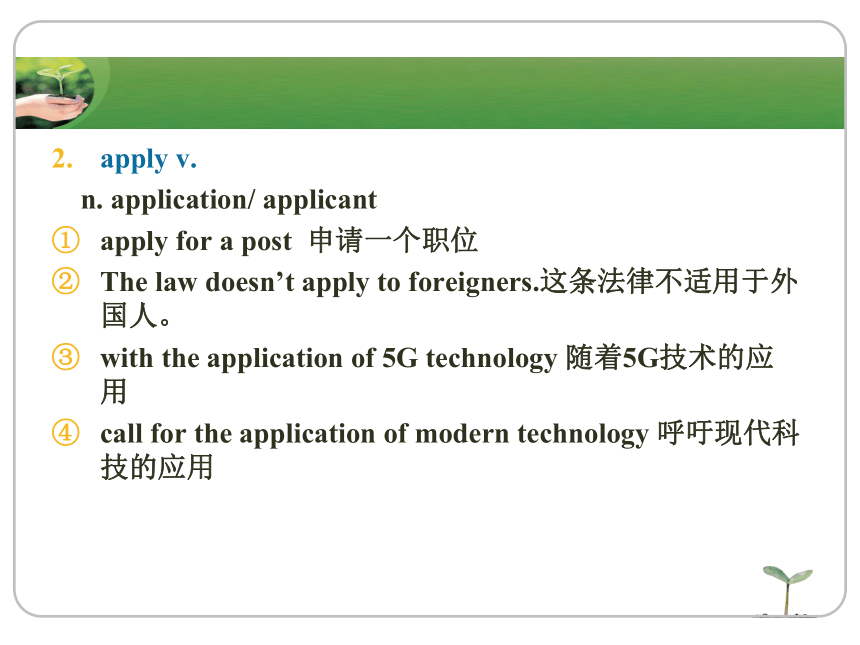 2. apply v.

n. application/ applicant

① apply for a post 申请一个职位

② The law doesn’t apply to foreigners.这条法律不适用于外国人。

③ with the application of 5G technology 随着5G技术的应用

④ call for the application of modern technology 呼吁现代科技的应用